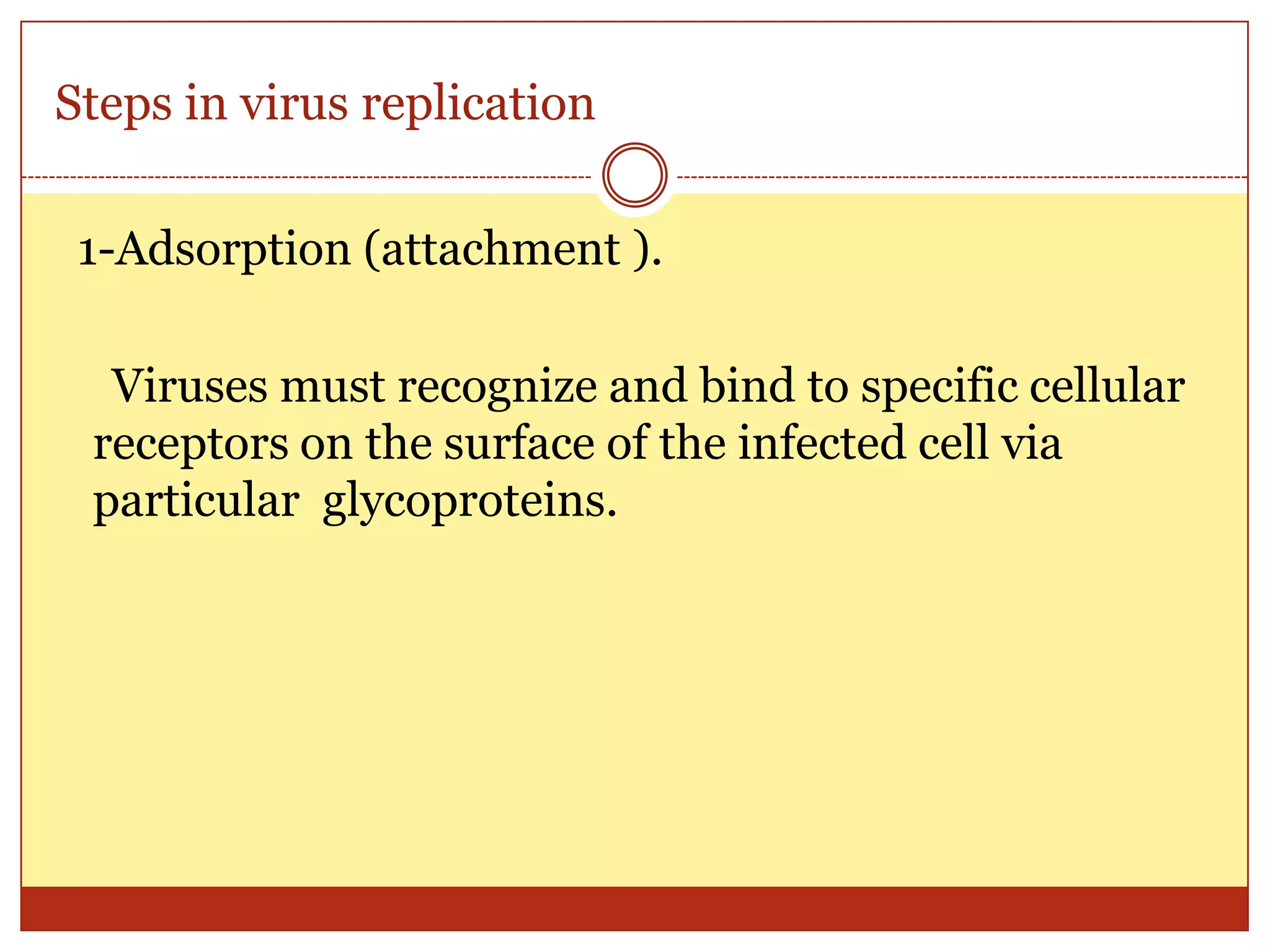 Steps in virus replication

1-Adsorption (attachment ).

Viruses must recognize and bind to specific cellular receptors on the surface of the infected cell via particular glycoproteins.